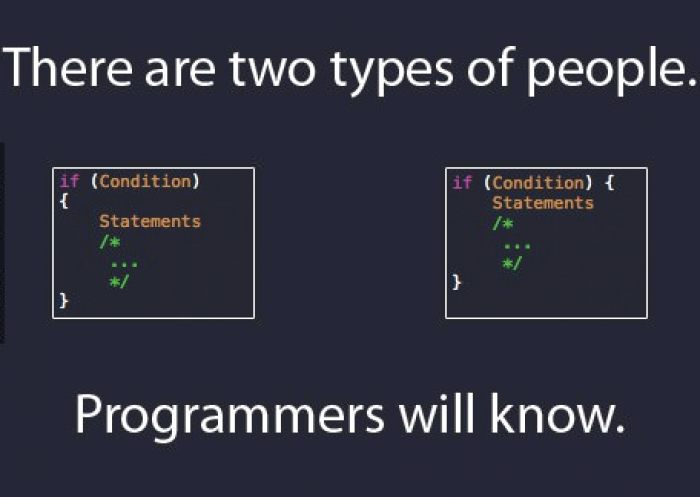 There are two types of people.

if (Condition)
{
    Statements
    /*
     ...
     */
}

if (Condition) {
    Statements
    /*
     ...
     */
}

Programmers will know.